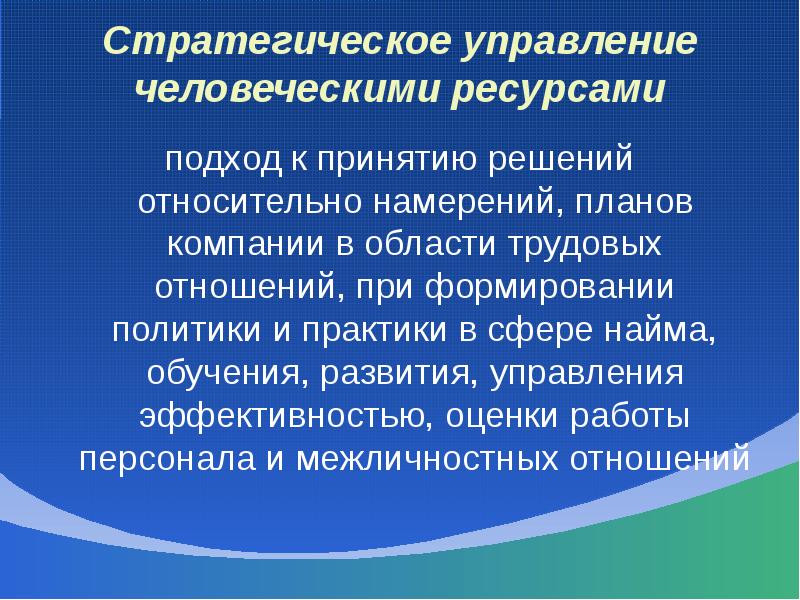 Стратегическое управление человеческими ресурсами

подход к принятию решений относительно намерений, планов компании в области трудовых отношений, при формировании политики и практики в сфере найма, обучения, развития, управления эффективностью, оценки работы персонала и межличностных отношений